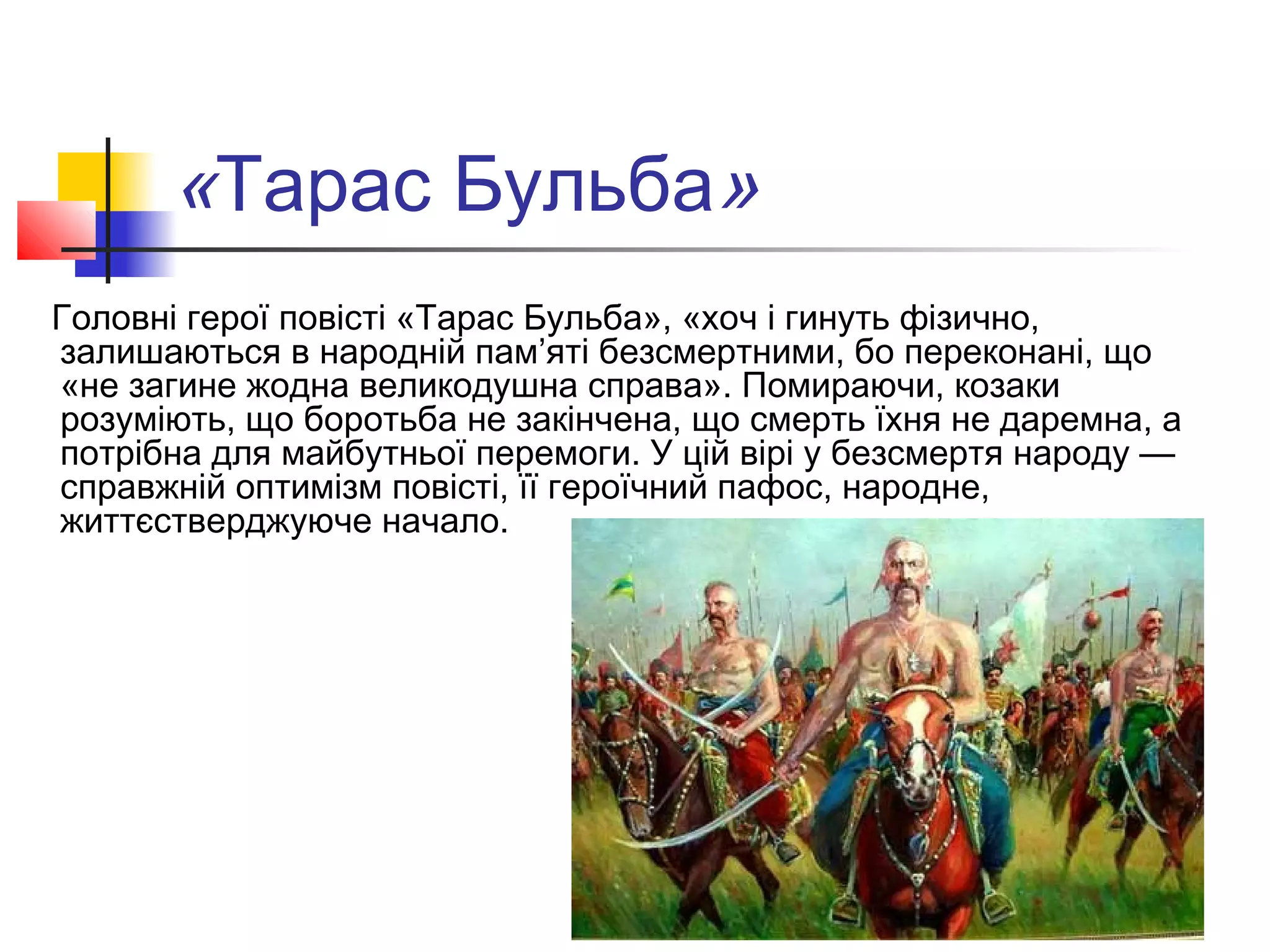 «Тарас Бульба»

Головні герої повісті «Тарас Бульба», «хоч і гинуть фізично, залишаються в народній пам’яті безсмертними, бо переконані, що «не загине жодна великодушна справа». Помираючи, козаки розуміють, що боротьба не закінчена, що смерть їхня не даремна, а потрібна для майбутньої перемоги. У цій вірі у безсмертя народу — справжній оптимізм повісті, її героїчний пафос, народне, життєстверджуюче начало.